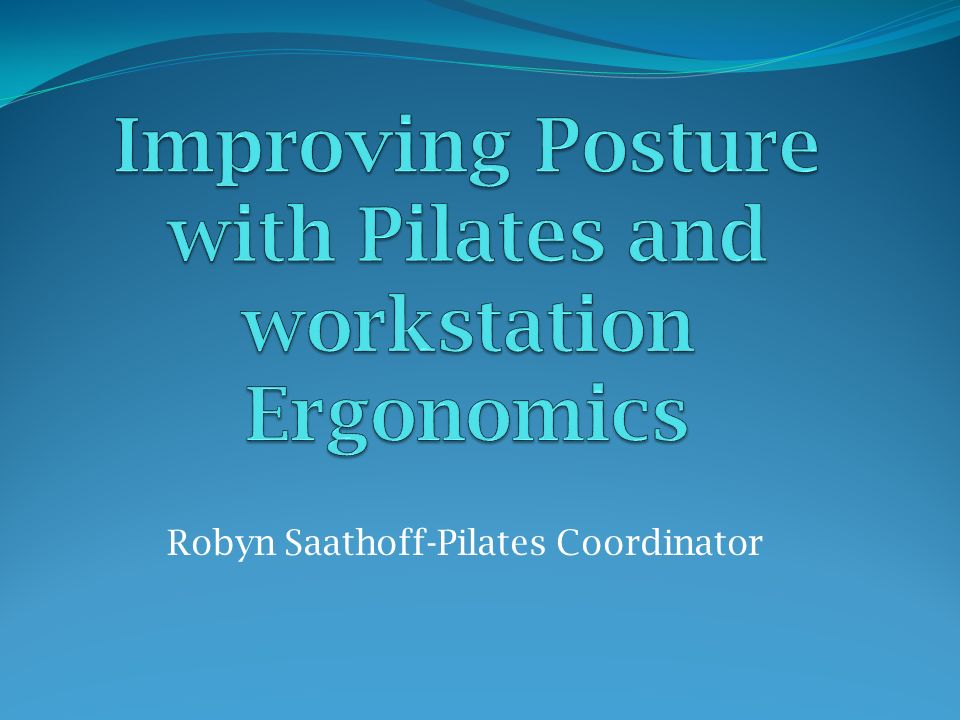 Improving Posture with Pilates and workstation Ergonomics

Robyn Saathoff-Pilates Coordinator